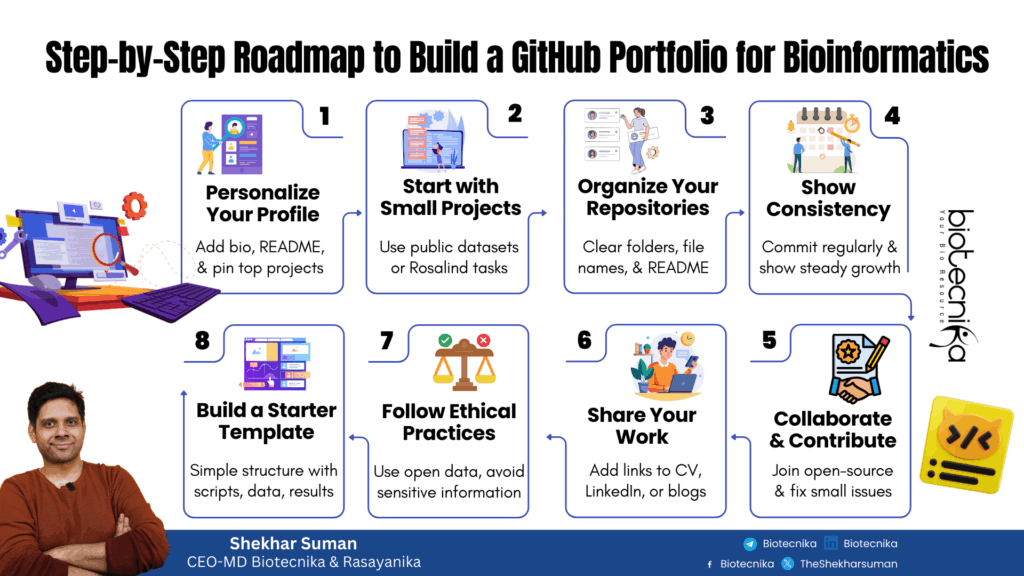 Step-by-Step Roadmap to Build a GitHub Portfolio for Bioinformatics

1
Personalize Your Profile
Add bio, README, & pin top projects

2
Start with Small Projects
Use public datasets or Rosalind tasks

3
Organize Your Repositories
Clear folders, file names, & README

4
Show Consistency
Commit regularly & show steady growth

5
Collaborate & Contribute
Join open-source & fix small issues

6
Share Your Work
Add links to CV, LinkedIn, or blogs

7
Follow Ethical Practices
Use open data, avoid sensitive information

8
Build a Starter Template
Simple structure with scripts, data, results

biotecnika
Your Bio Resource

Shekhar Suman
CEO-MD Biotecnika & Rasayanika

Biotecnika Biotecnika
Biotecnika TheShekharsuman